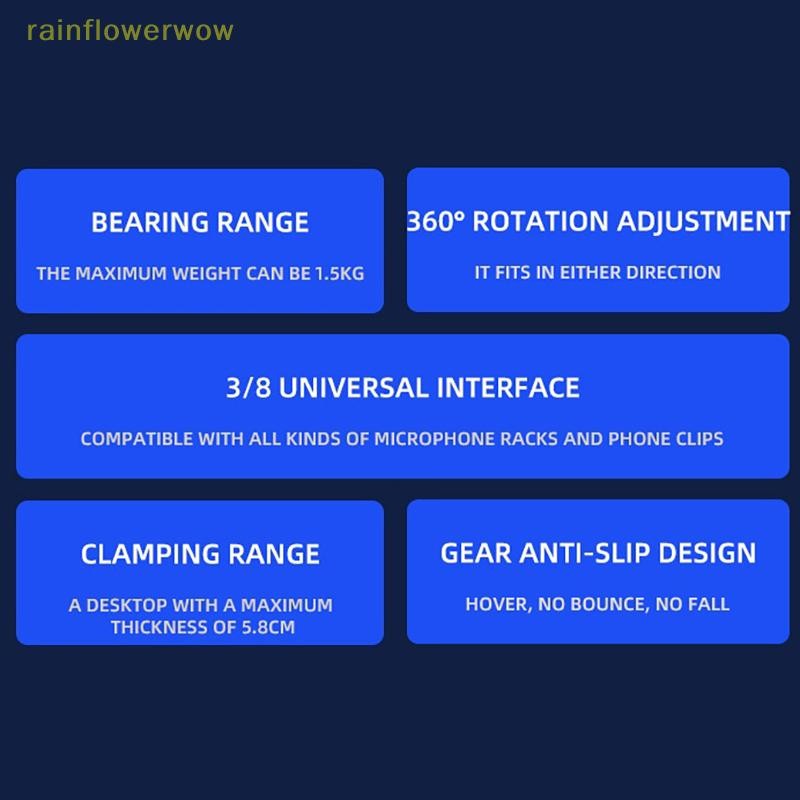 rainflowerwow

BEARING RANGE

THE MAXIMUM WEIGHT CAN BE 1.5KG

360° ROTATION ADJUSTMENT

IT FITS IN EITHER DIRECTION

3/8 UNIVERSAL INTERFACE

COMPATIBLE WITH ALL KINDS OF MICROPHONE RACKS AND PHONE CLIPS

CLAMPING RANGE

A DESKTOP WITH A MAXIMUM THICKNESS OF 5.8CM

GEAR ANTI-SLIP DESIGN

HOVER, NO BOUNCE, NO FALL